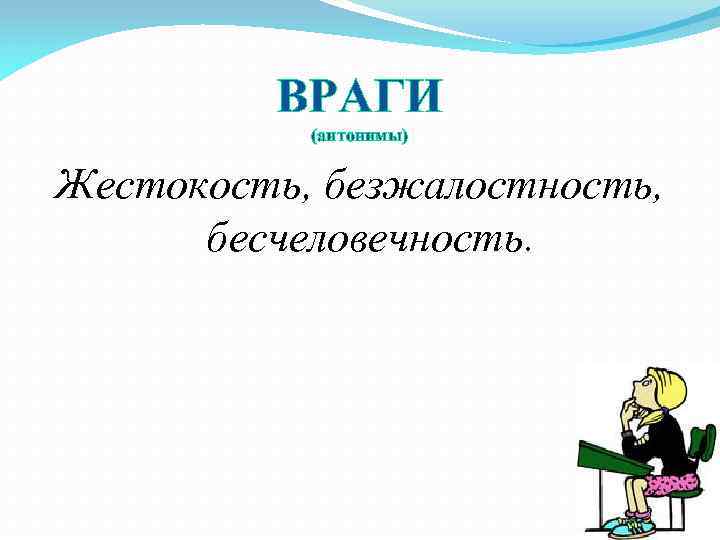 ВРАГИ
(антонимы)

Жестокость, безжалостность, бесчеловечность.